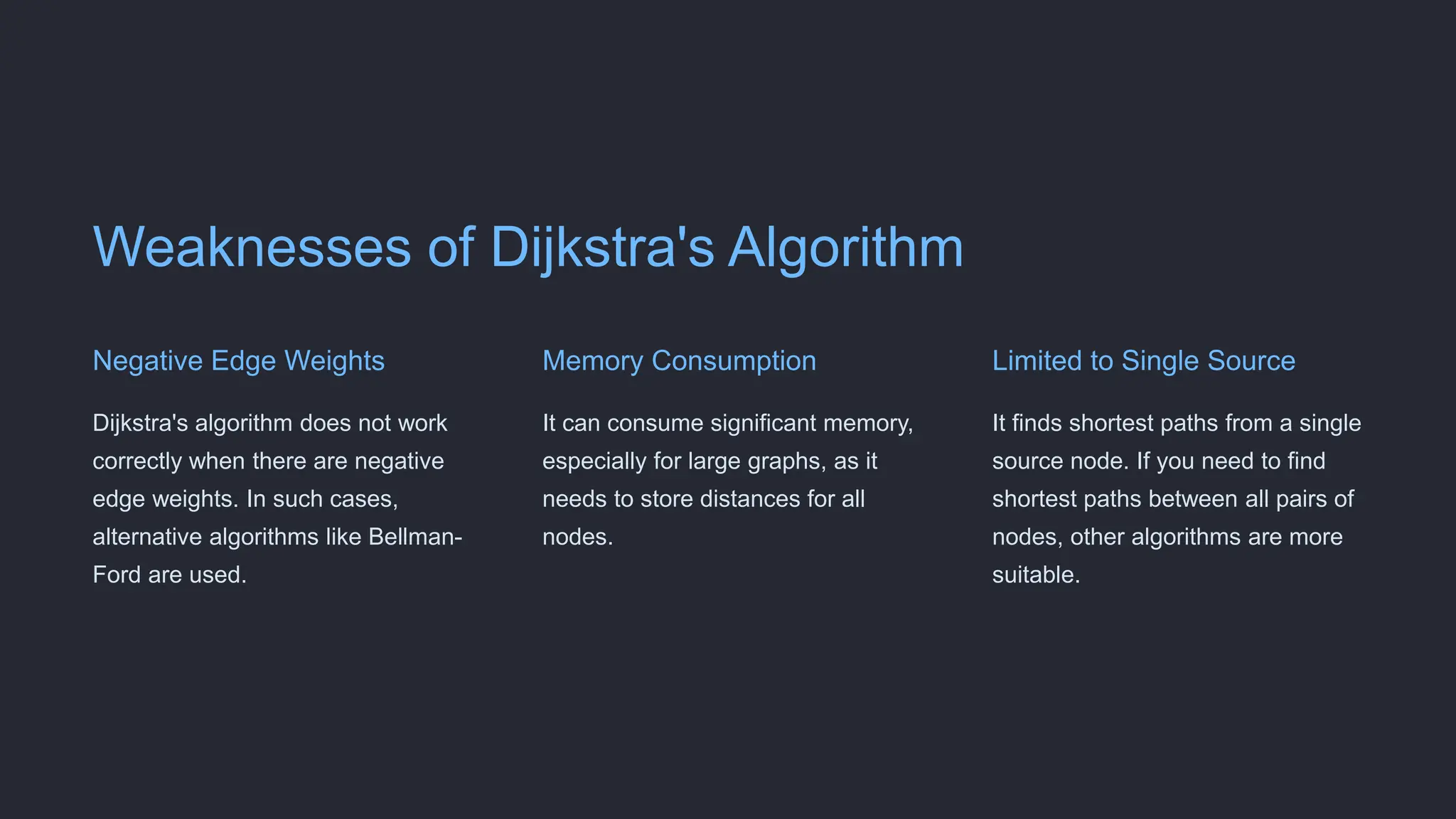 Weaknesses of Dijkstra's Algorithm

Negative Edge Weights

Dijkstra's algorithm does not work correctly when there are negative edge weights. In such cases, alternative algorithms like Bellman-Ford are used.

Memory Consumption

It can consume significant memory, especially for large graphs, as it needs to store distances for all nodes.

Limited to Single Source

It finds shortest paths from a single source node. If you need to find shortest paths between all pairs of nodes, other algorithms are more suitable.